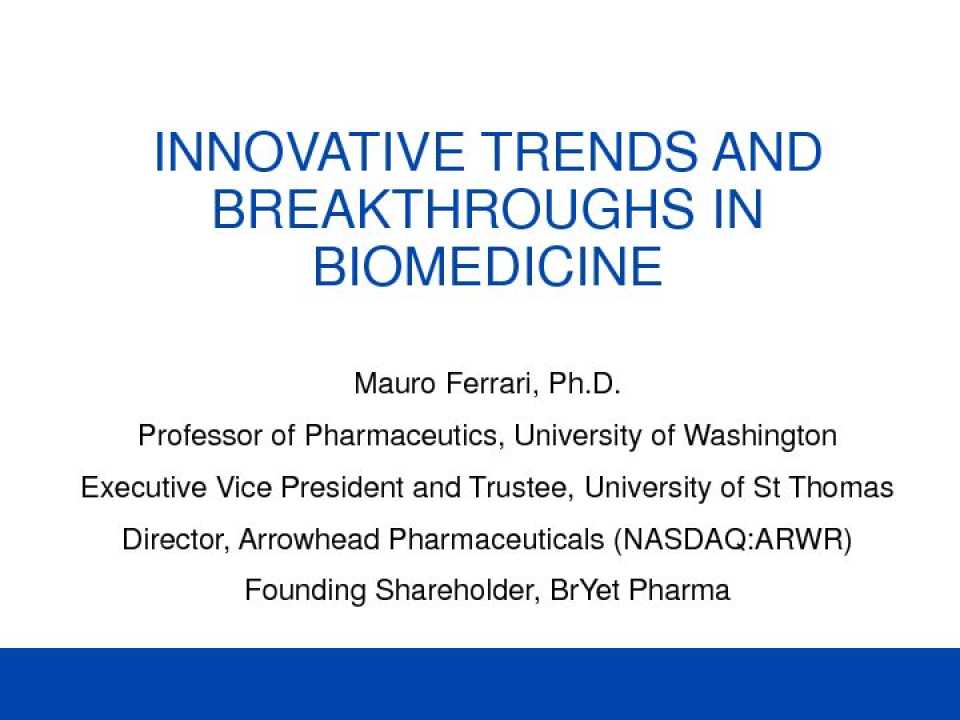 INNOVATIVE TRENDS AND BREAKTHROUGHS IN BIOMEDICINE

Mauro Ferrari, Ph.D.

Professor of Pharmaceutics, University of Washington

Executive Vice President and Trustee, University of St Thomas

Director, Arrowhead Pharmaceuticals (NASDAQ:ARWR)

Founding Shareholder, BrYet Pharma